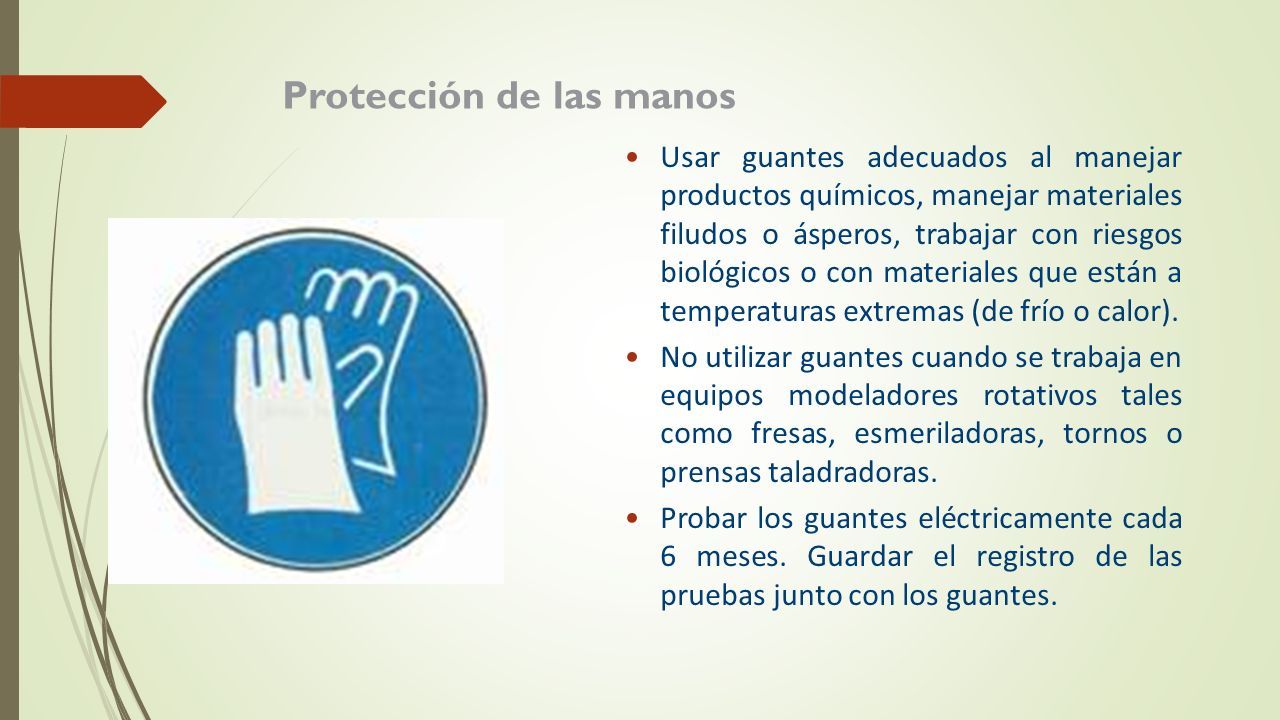 Protección de las manos

• Usar guantes adecuados al manejar productos químicos, manejar materiales filudos o ásperos, trabajar con riesgos biológicos o con materiales que están a temperaturas extremas (de frío o calor).

• No utilizar guantes cuando se trabaja en equipos modeladores rotativos tales como fresas, esmeriladoras, tornos o prensas taladradoras.

• Probar los guantes eléctricamente cada 6 meses. Guardar el registro de las pruebas junto con los guantes.